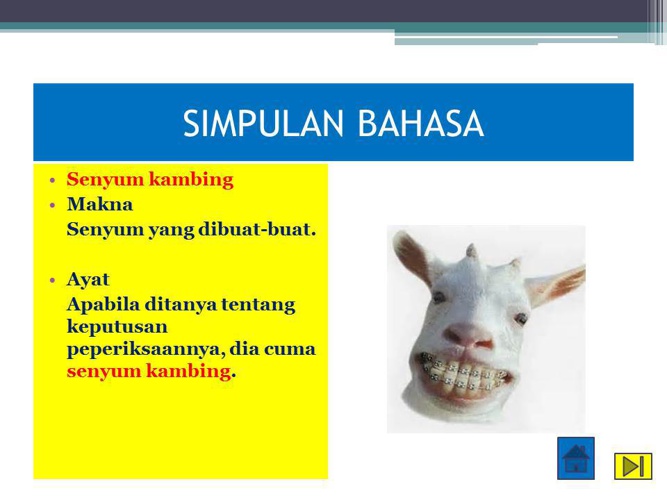 SIMPULAN BAHASA

• Senyum kambing
• Makna
Senyum yang dibuat-buat.

• Ayat
Apabila ditanya tentang keputusan peperiksaannya, dia cuma senyum kambing.